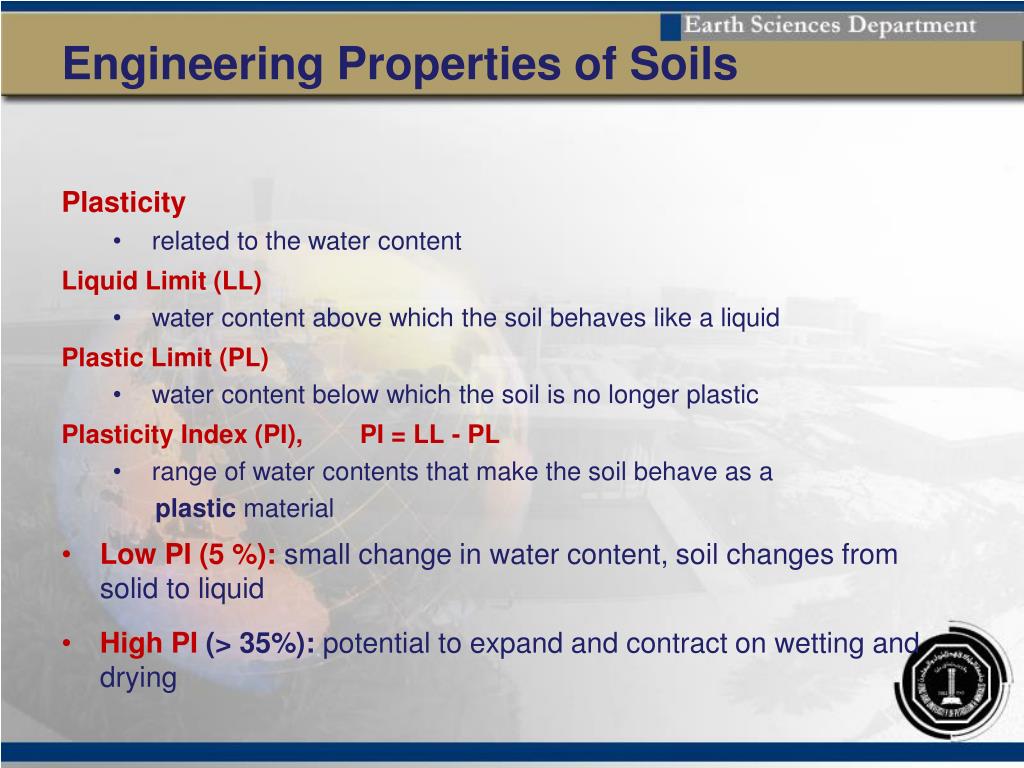 Earth Sciences Department

Engineering Properties of Soils

Plasticity
• related to the water content

Liquid Limit (LL)
• water content above which the soil behaves like a liquid

Plastic Limit (PL)
• water content below which the soil is no longer plastic

Plasticity Index (PI), PI = LL - PL
• range of water contents that make the soil behave as a plastic material

• Low PI (5 %): small change in water content, soil changes from solid to liquid

• High PI (> 35%): potential to expand and contract on wetting and drying